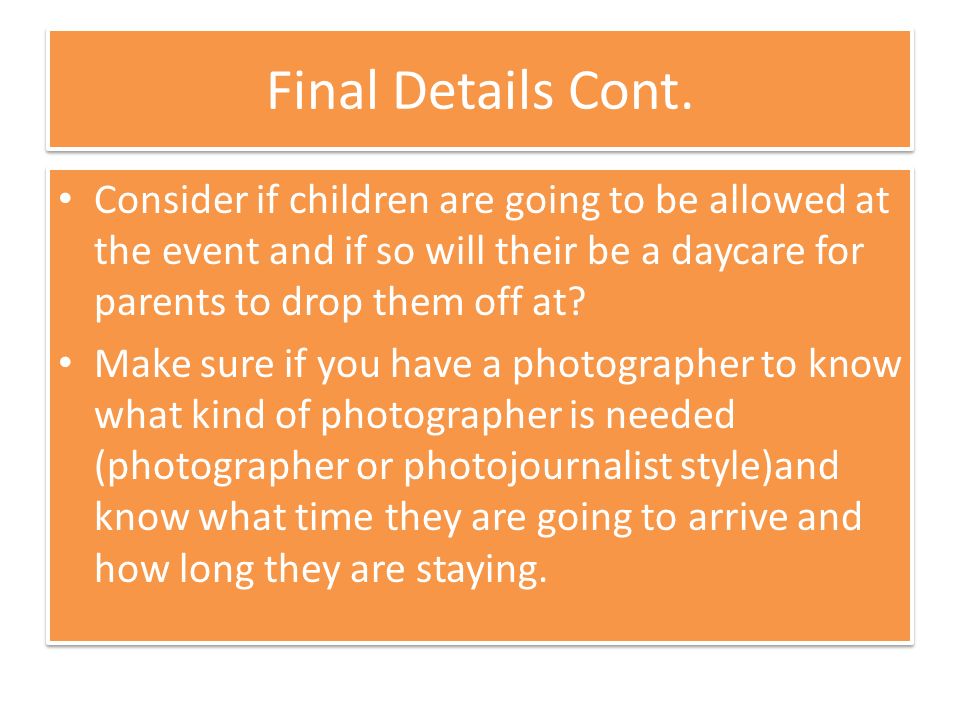 Final Details Cont.

• Consider if children are going to be allowed at the event and if so will their be a daycare for parents to drop them off at?
• Make sure if you have a photographer to know what kind of photographer is needed (photographer or photojournalist style)and know what time they are going to arrive and how long they are staying.